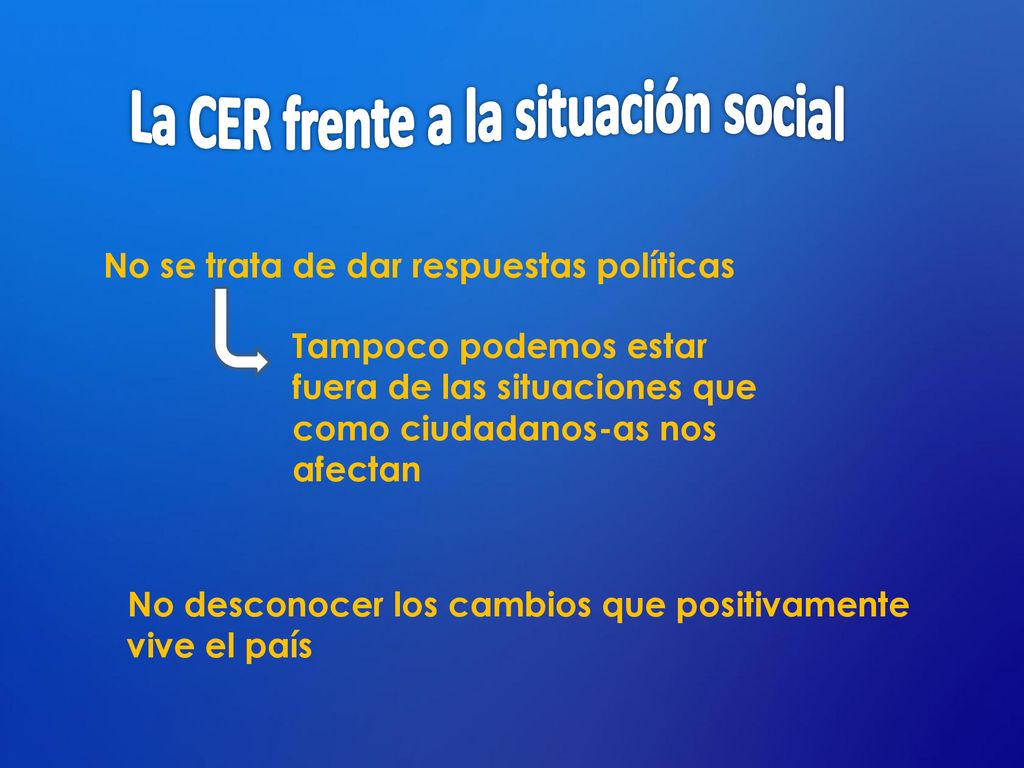 La CER frente a la situación social

No se trata de dar respuestas políticas

Tampoco podemos estar fuera de las situaciones que como ciudadanos-as nos afectan

No desconocer los cambios que positivamente vive el país